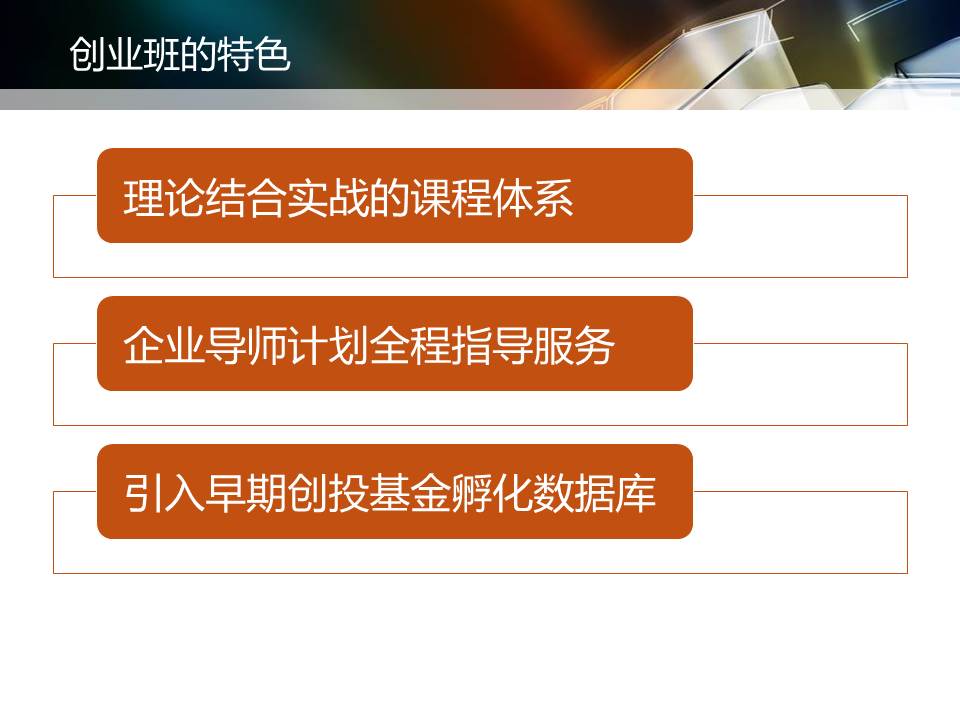 创业班的特色

理论结合实战的课程体系

企业导师计划全程指导服务

引入早期创投基金孵化数据库